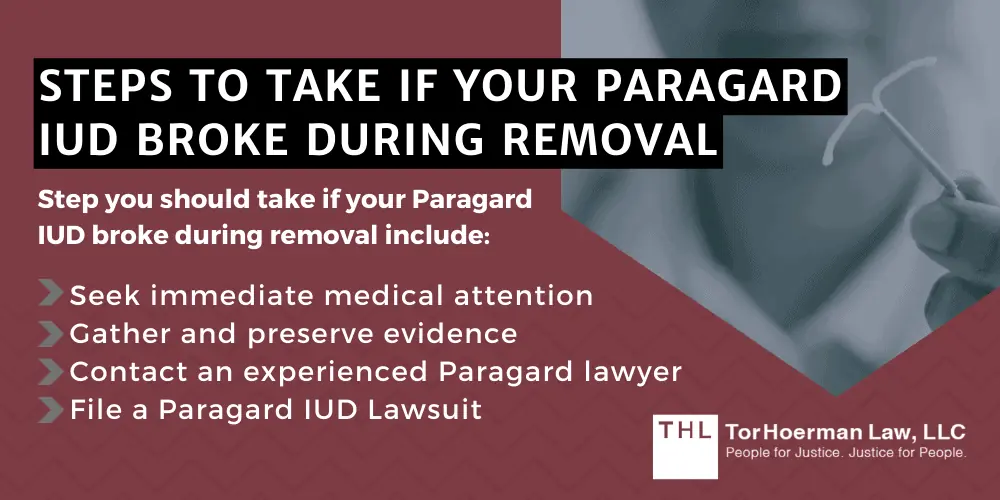 STEPS TO TAKE IF YOUR PARAGARD IUD BROKE DURING REMOVAL

Step you should take if your Paragard IUD broke during removal include:

Seek immediate medical attention
Gather and preserve evidence
Contact an experienced Paragard lawyer
File a Paragard IUD Lawsuit

THL TorHoerman Law, LLC
People for Justice. Justice for People.